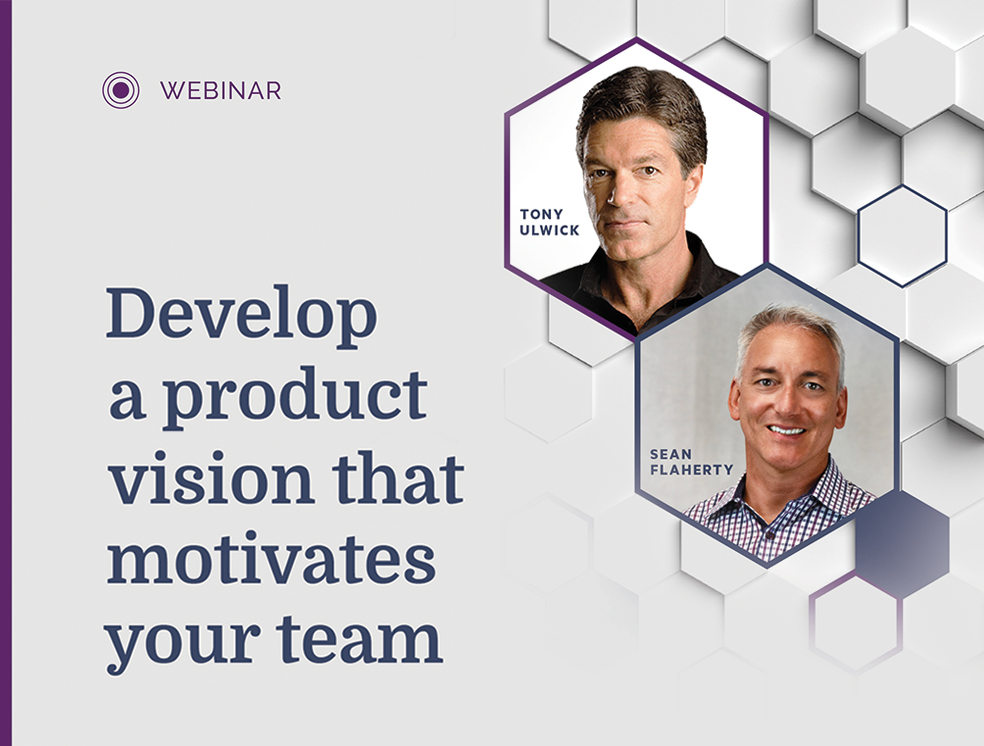 WEBINAR

Develop a product vision that motivates your team

TONY ULWICK

SEAN FLAHERTY